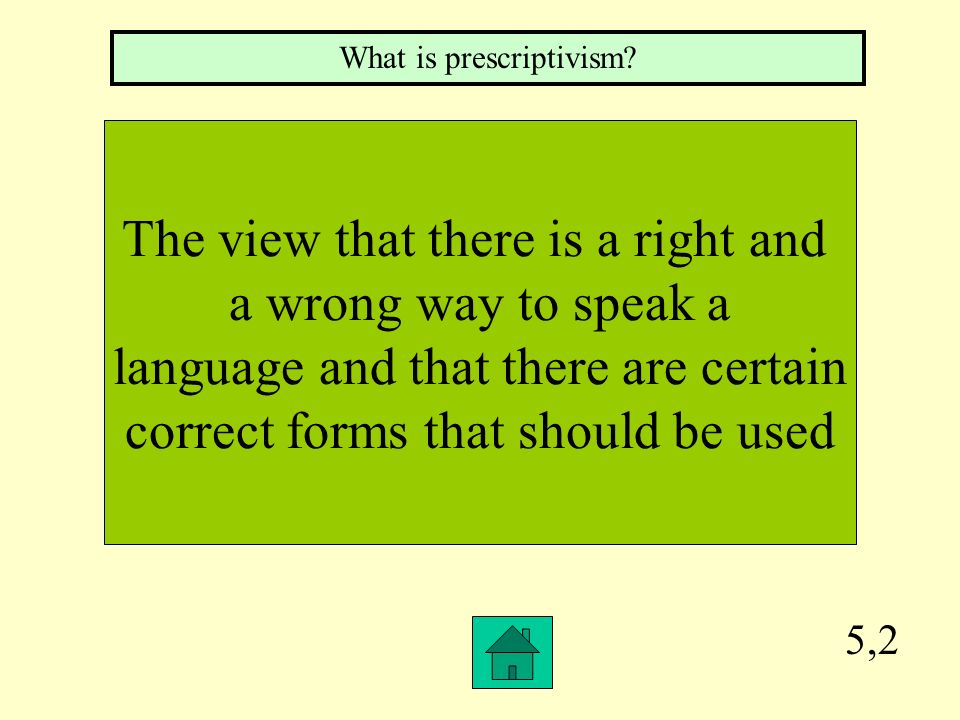 What is prescriptivism?

The view that there is a right and a wrong way to speak a language and that there are certain correct forms that should be used

5,2